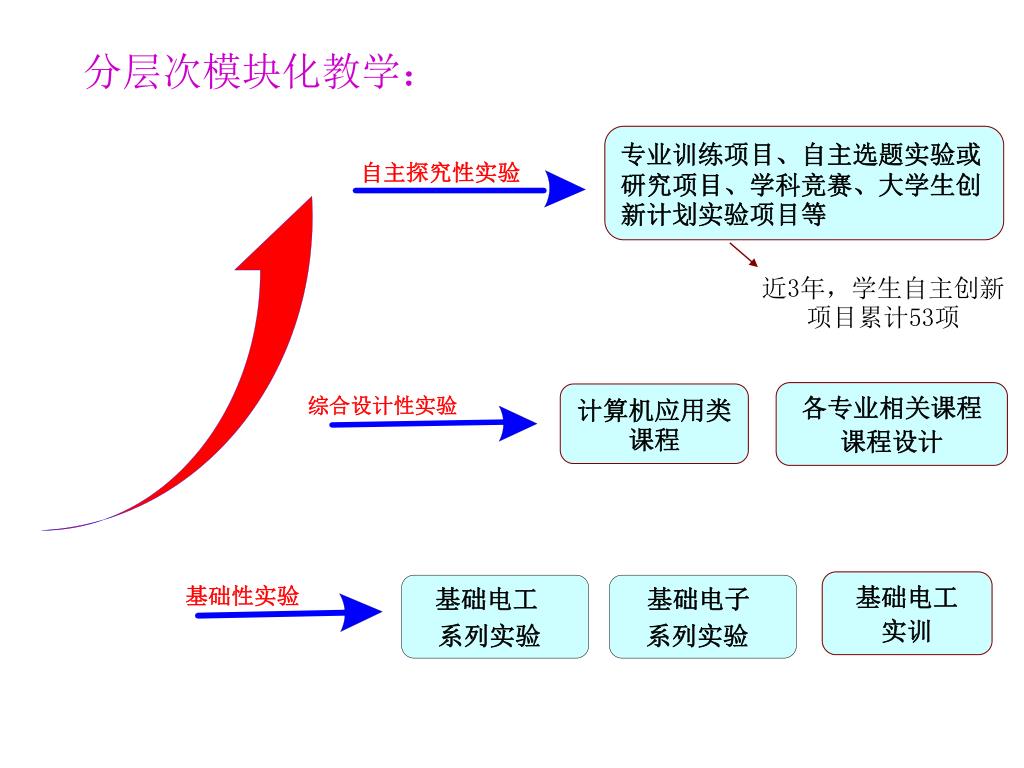 分层次模块化教学：

自主探究性实验

专业训练项目、自主选题实验或研究项目、学科竞赛、大学生创新计划实验项目等

近3年，学生自主创新项目累计53项

综合设计性实验

计算机应用类课程

各专业相关课程课程设计

基础性实验

基础电工系列实验

基础电子系列实验

基础电工实训